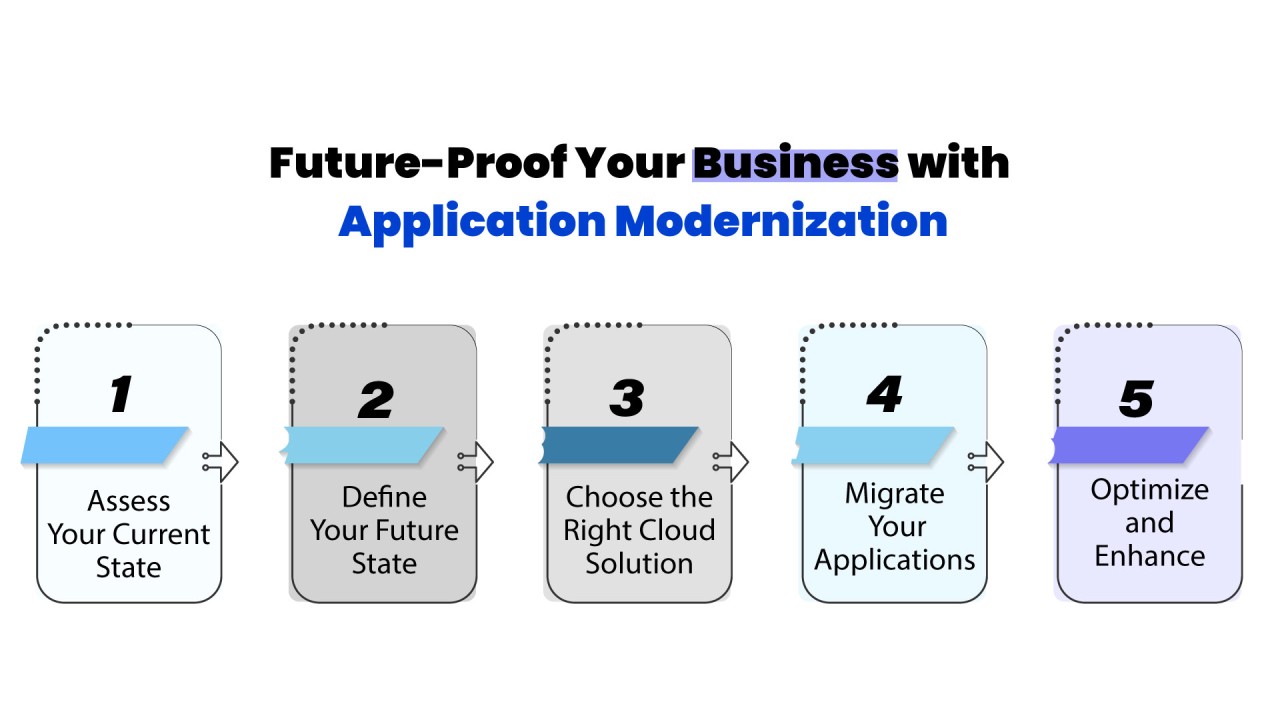 Future-Proof Your Business with Application Modernization

1
Assess Your Current State

2
Define Your Future State

3
Choose the Right Cloud Solution

4
Migrate Your Applications

5
Optimize and Enhance